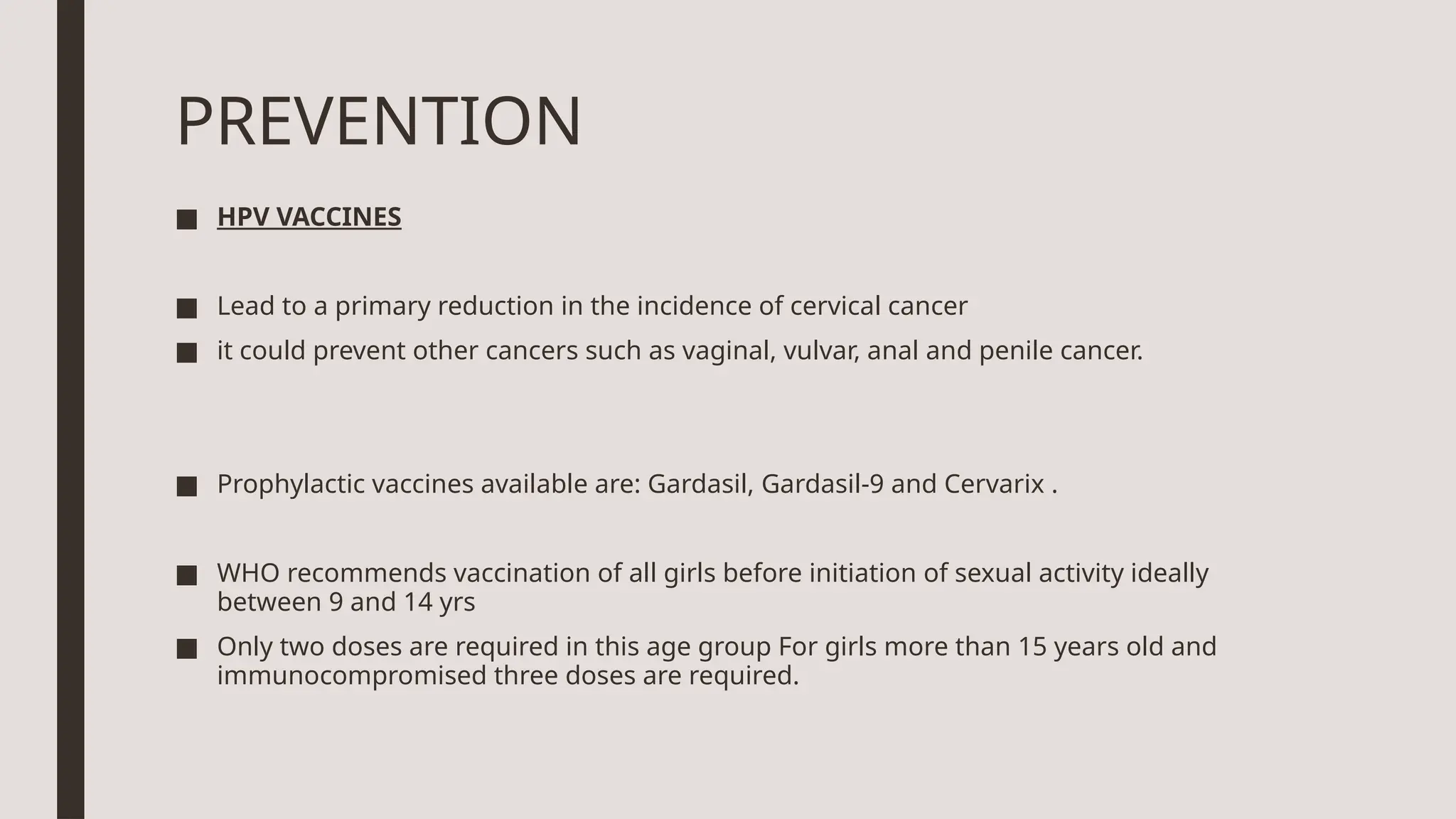 PREVENTION

■ HPV VACCINES

■ Lead to a primary reduction in the incidence of cervical cancer

■ it could prevent other cancers such as vaginal, vulvar, anal and penile cancer.

■ Prophylactic vaccines available are: Gardasil, Gardasil-9 and Cervarix .

■ WHO recommends vaccination of all girls before initiation of sexual activity ideally between 9 and 14 yrs

■ Only two doses are required in this age group For girls more than 15 years old and immunocompromised three doses are required.